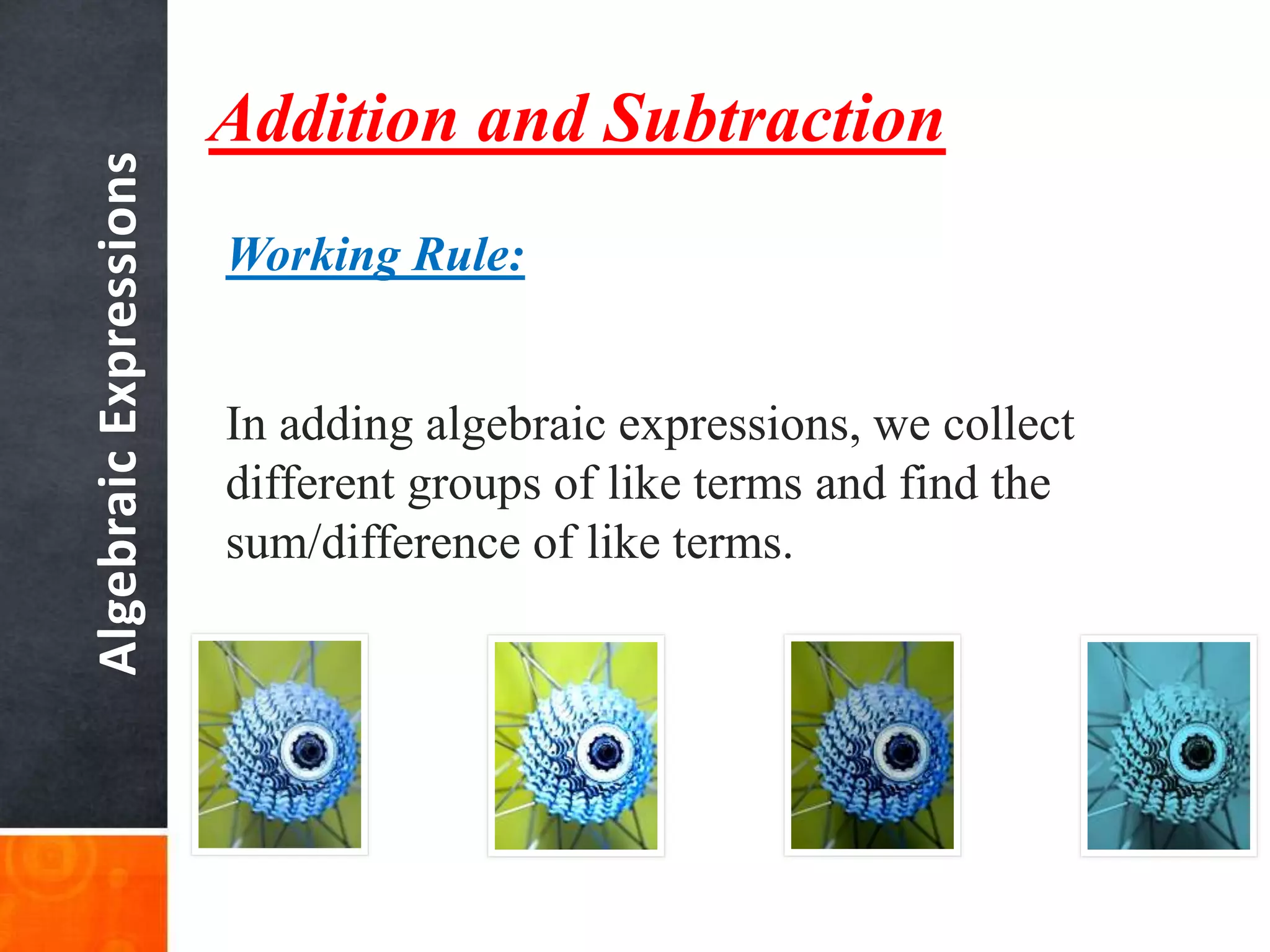 Algebraic Expressions

Addition and Subtraction

Working Rule:

In adding algebraic expressions, we collect different groups of like terms and find the sum/difference of like terms.